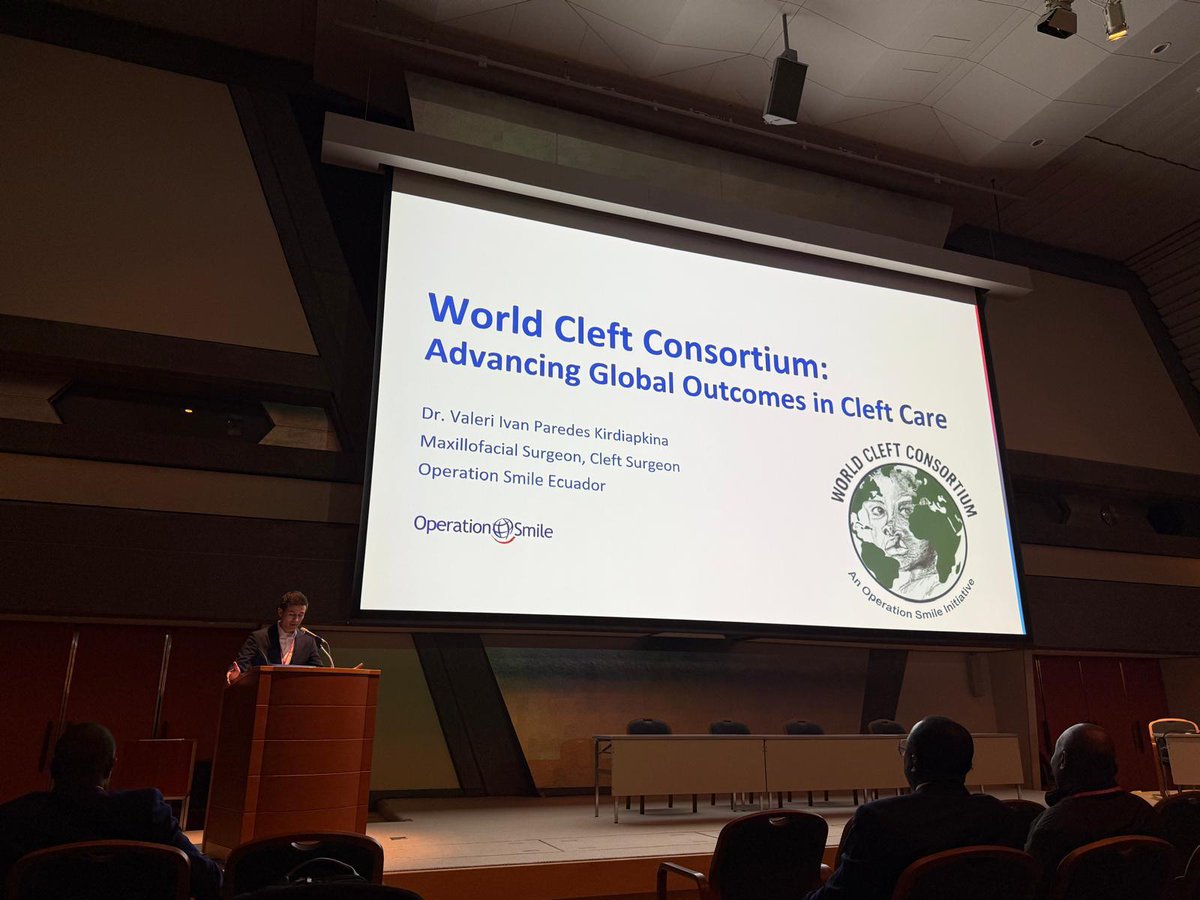 World Cleft Consortium:
Advancing Global Outcomes in Cleft Care

Dr. Valeri Ivan Paredes Kirdiapkina
Maxillofacial Surgeon, Cleft Surgeon
Operation Smile Ecuador

Operation Smile

WORLD CLEFT CONSORTIUM
An Operation Smile Initiative